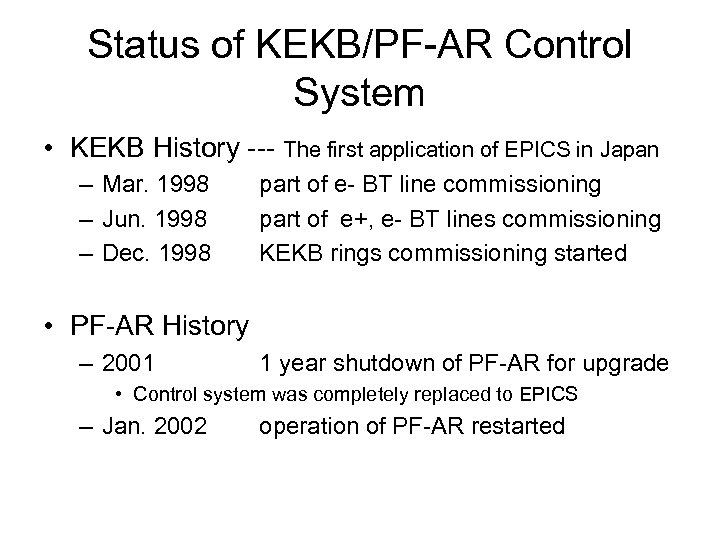 Status of KEKB/PF-AR Control System

• KEKB History --- The first application of EPICS in Japan
– Mar. 1998 part of e- BT line commissioning
– Jun. 1998 part of e+, e- BT lines commissioning
– Dec. 1998 KEKB rings commissioning started

• PF-AR History
– 2001 1 year shutdown of PF-AR for upgrade
• Control system was completely replaced to EPICS
– Jan. 2002 operation of PF-AR restarted